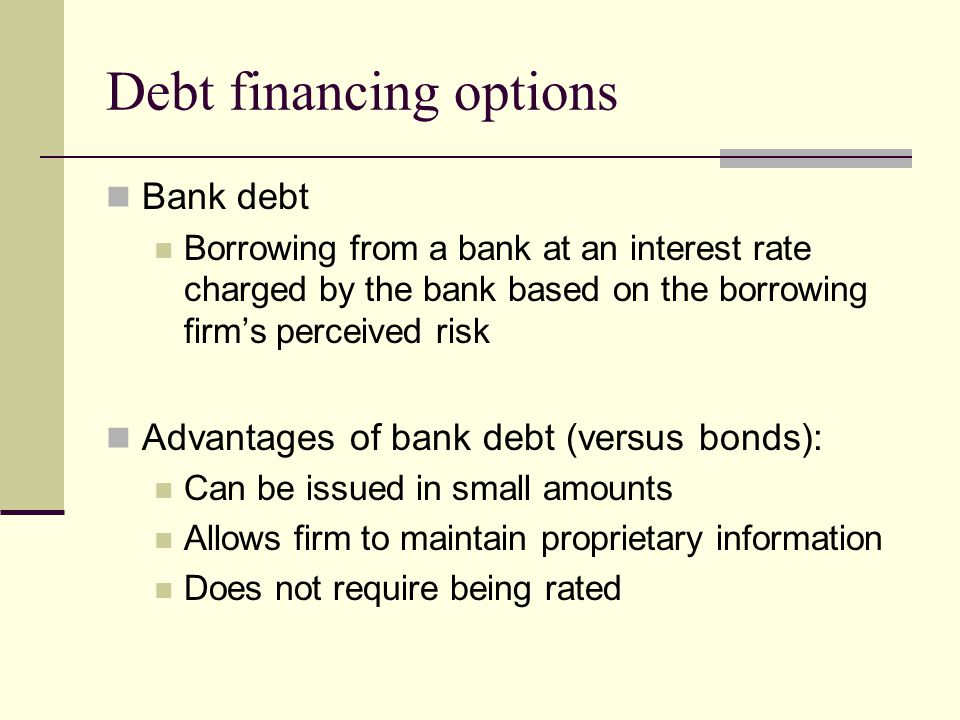 Debt financing options

Bank debt
Borrowing from a bank at an interest rate charged by the bank based on the borrowing firm’s perceived risk

Advantages of bank debt (versus bonds):
Can be issued in small amounts
Allows firm to maintain proprietary information
Does not require being rated